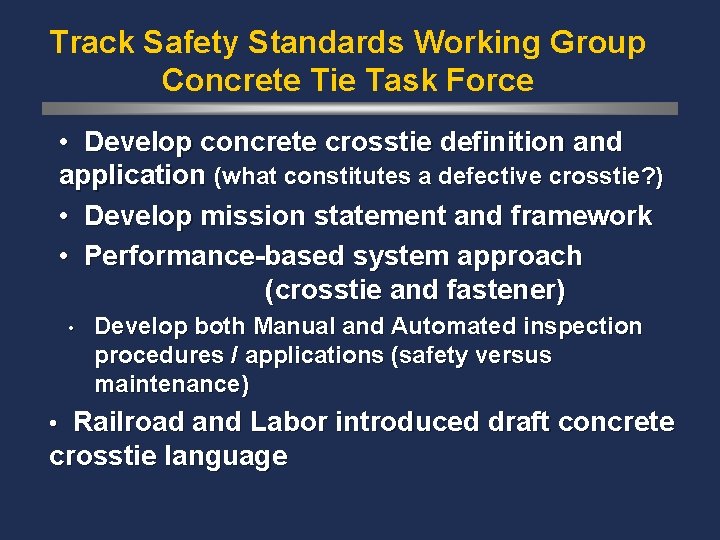 Track Safety Standards Working Group
Concrete Tie Task Force

• Develop concrete crosstie definition and application (what constitutes a defective crosstie?)

• Develop mission statement and framework

• Performance-based system approach (crosstie and fastener)

• Develop both Manual and Automated inspection procedures / applications (safety versus maintenance)

• Railroad and Labor introduced draft concrete crosstie language